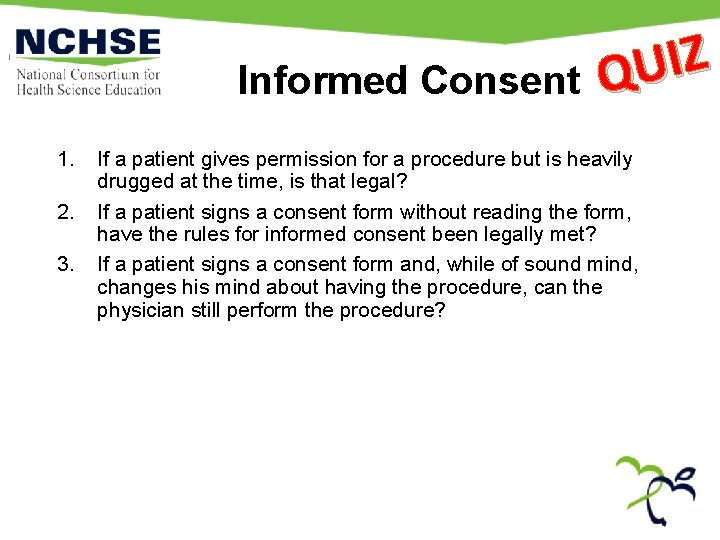 NCHSE
National Consortium for Health Science Education

Informed Consent QUIZ

1. If a patient gives permission for a procedure but is heavily drugged at the time, is that legal?
2. If a patient signs a consent form without reading the form, have the rules for informed consent been legally met?
3. If a patient signs a consent form and, while of sound mind, changes his mind about having the procedure, can the physician still perform the procedure?